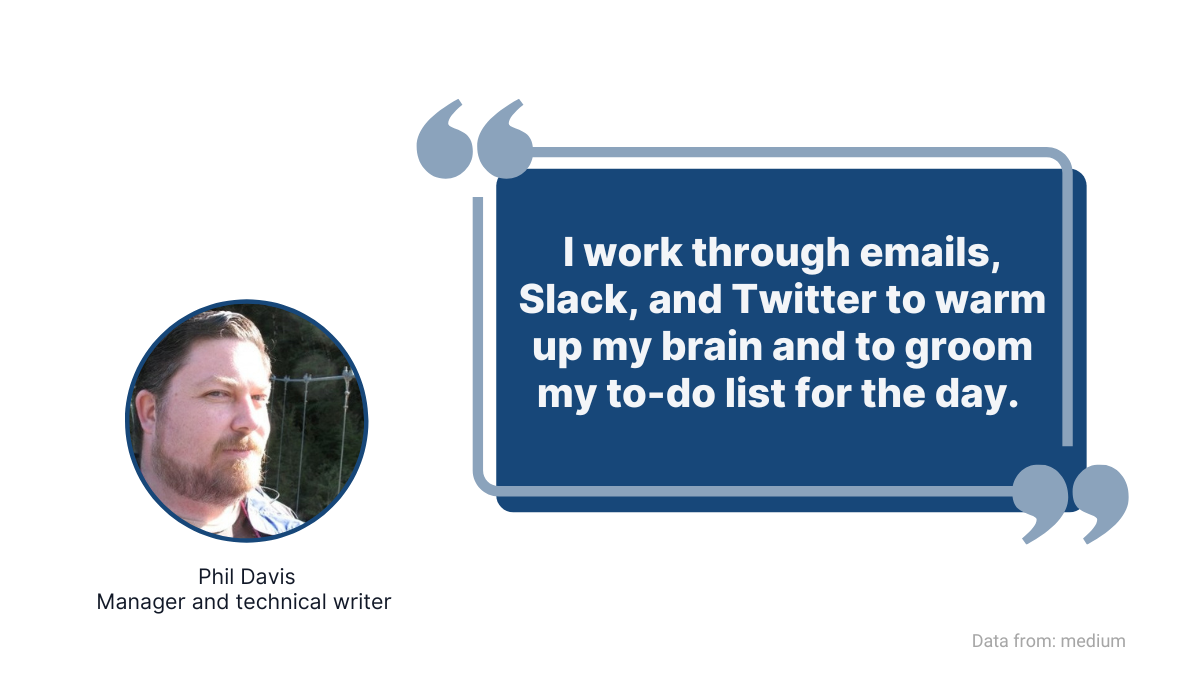 I work through emails, Slack, and Twitter to warm up my brain and to groom my to-do list for the day.

Phil Davis
Manager and technical writer

Data from: medium